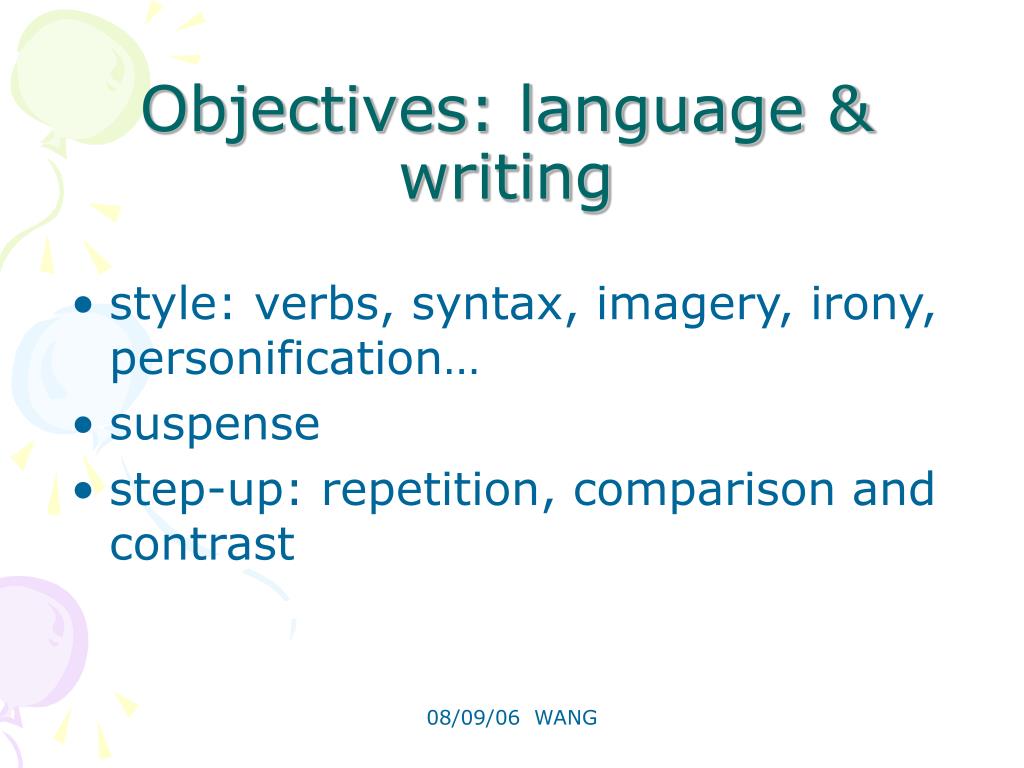 Objectives: language & writing

• style: verbs, syntax, imagery, irony, personification…
• suspense
• step-up: repetition, comparison and contrast

08/09/06 WANG